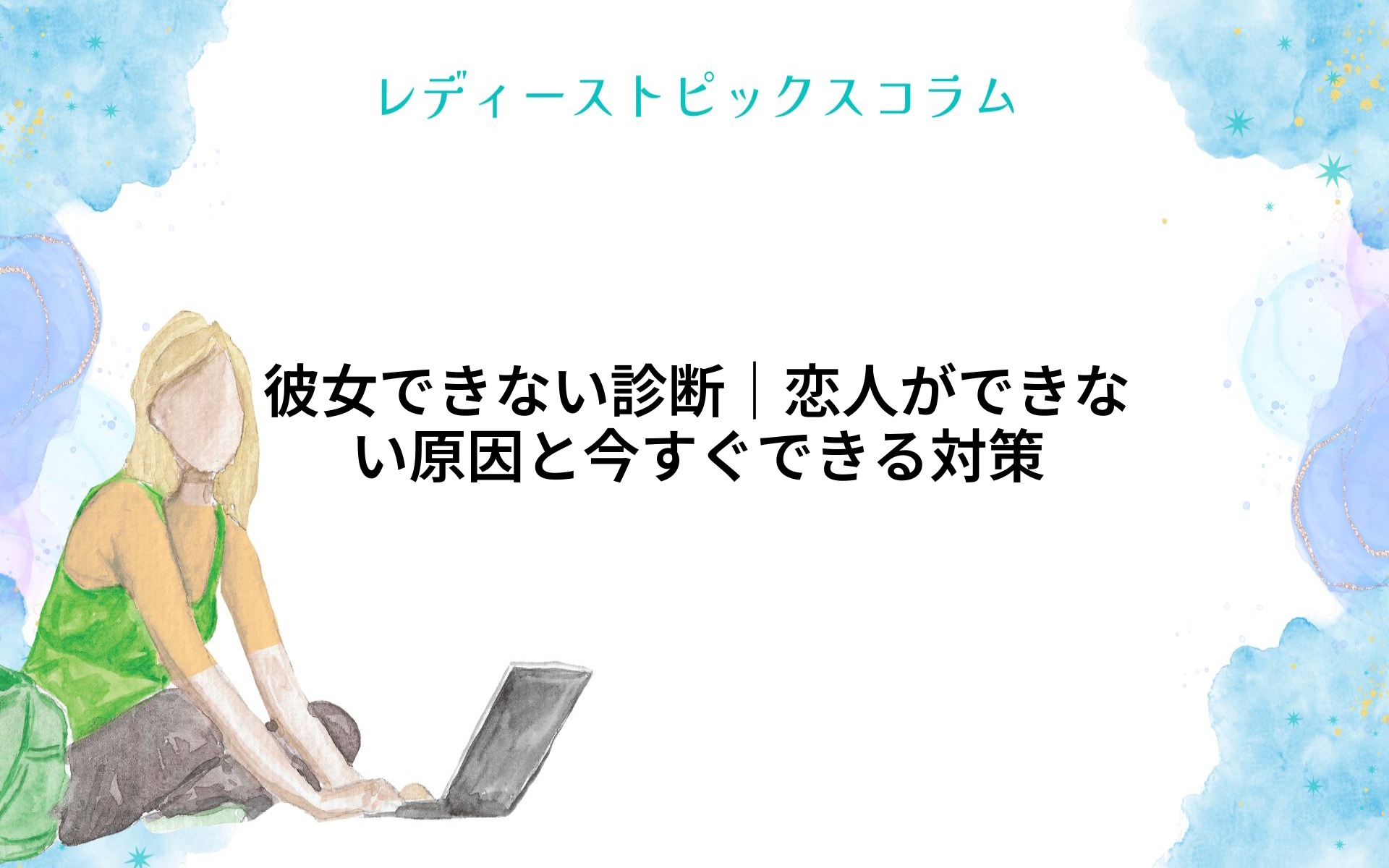 レディーストピックスコラム

彼女できない診断｜恋人ができない原因と今すぐできる対策